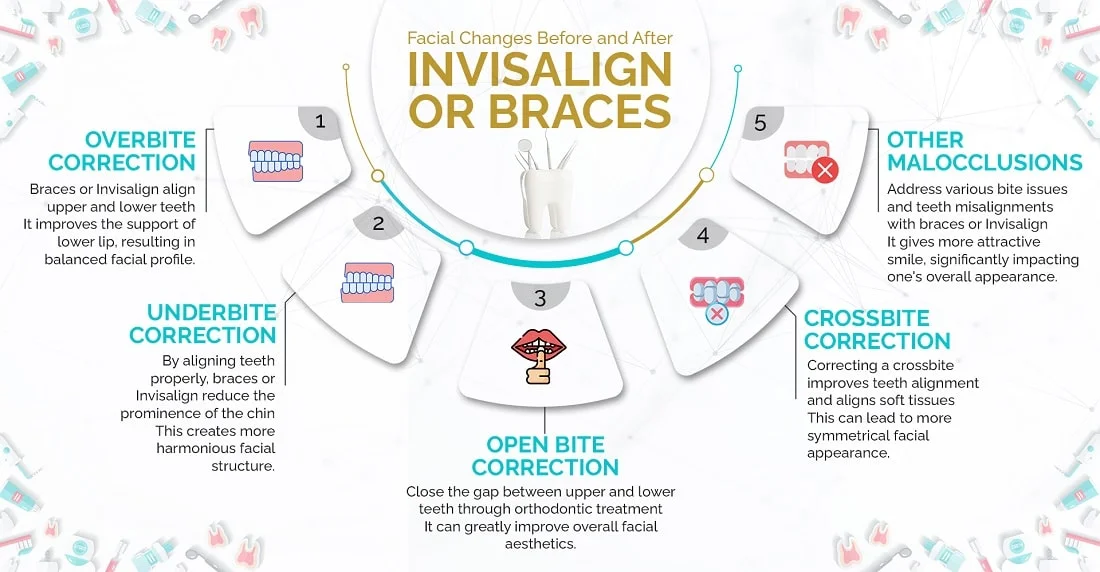 Facial Changes Before and After
INVISALIGN OR BRACES

1

OVERBITE CORRECTION

Braces or Invisalign align upper and lower teeth It improves the support of lower lip, resulting in balanced facial profile.

2

UNDERBITE CORRECTION

By aligning teeth properly, braces or Invisalign reduce the prominence of the chin This creates more harmonious facial structure.

3

OPEN BITE CORRECTION

Close the gap between upper and lower teeth through orthodontic treatment It can greatly improve overall facial aesthetics.

4

CROSSBITE CORRECTION

Correcting a crossbite improves teeth alignment and aligns soft tissues This can lead to more symmetrical facial appearance.

5

OTHER MALOCCLUSIONS

Address various bite issues and teeth misalignments with braces or Invisalign It gives more attractive smile, significantly impacting one's overall appearance.